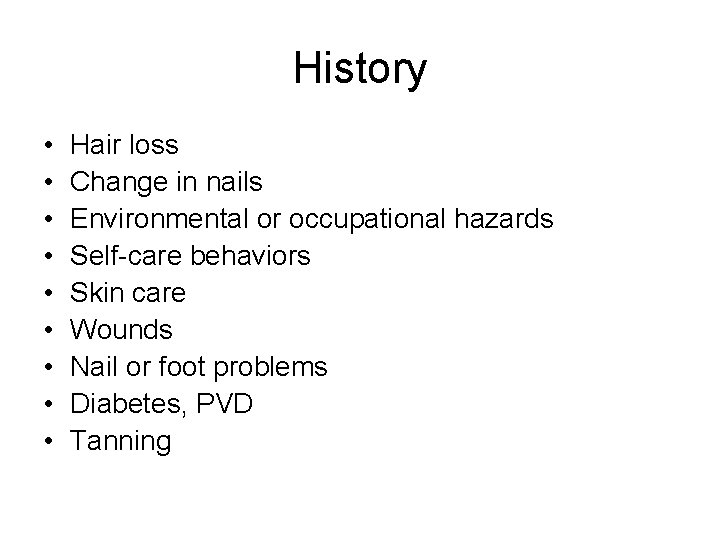 History

• Hair loss
• Change in nails
• Environmental or occupational hazards
• Self-care behaviors
• Skin care
• Wounds
• Nail or foot problems
• Diabetes, PVD
• Tanning